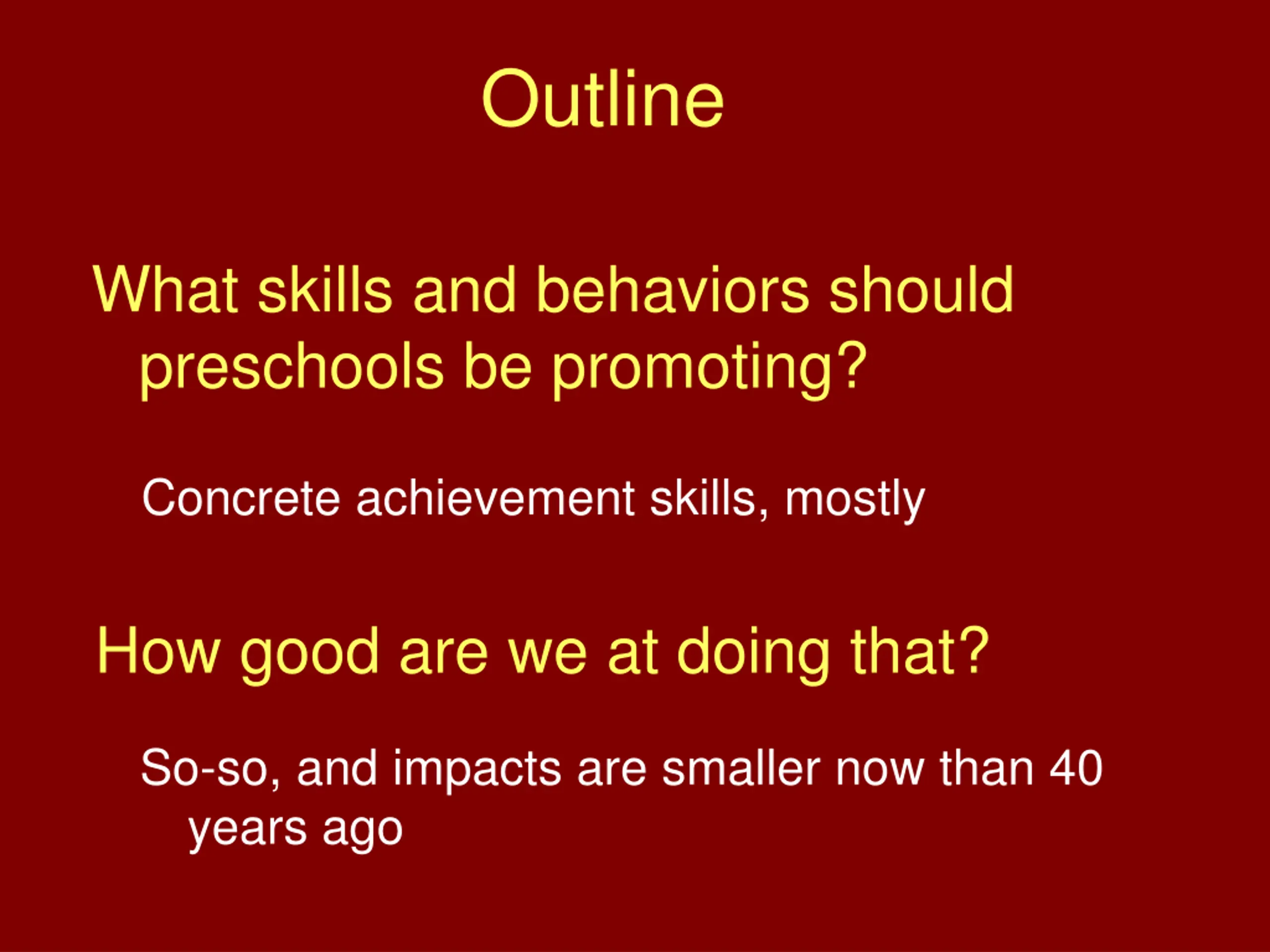 Outline

What skills and behaviors should preschools be promoting?

Concrete achievement skills, mostly

How good are we at doing that?

So-so, and impacts are smaller now than 40 years ago